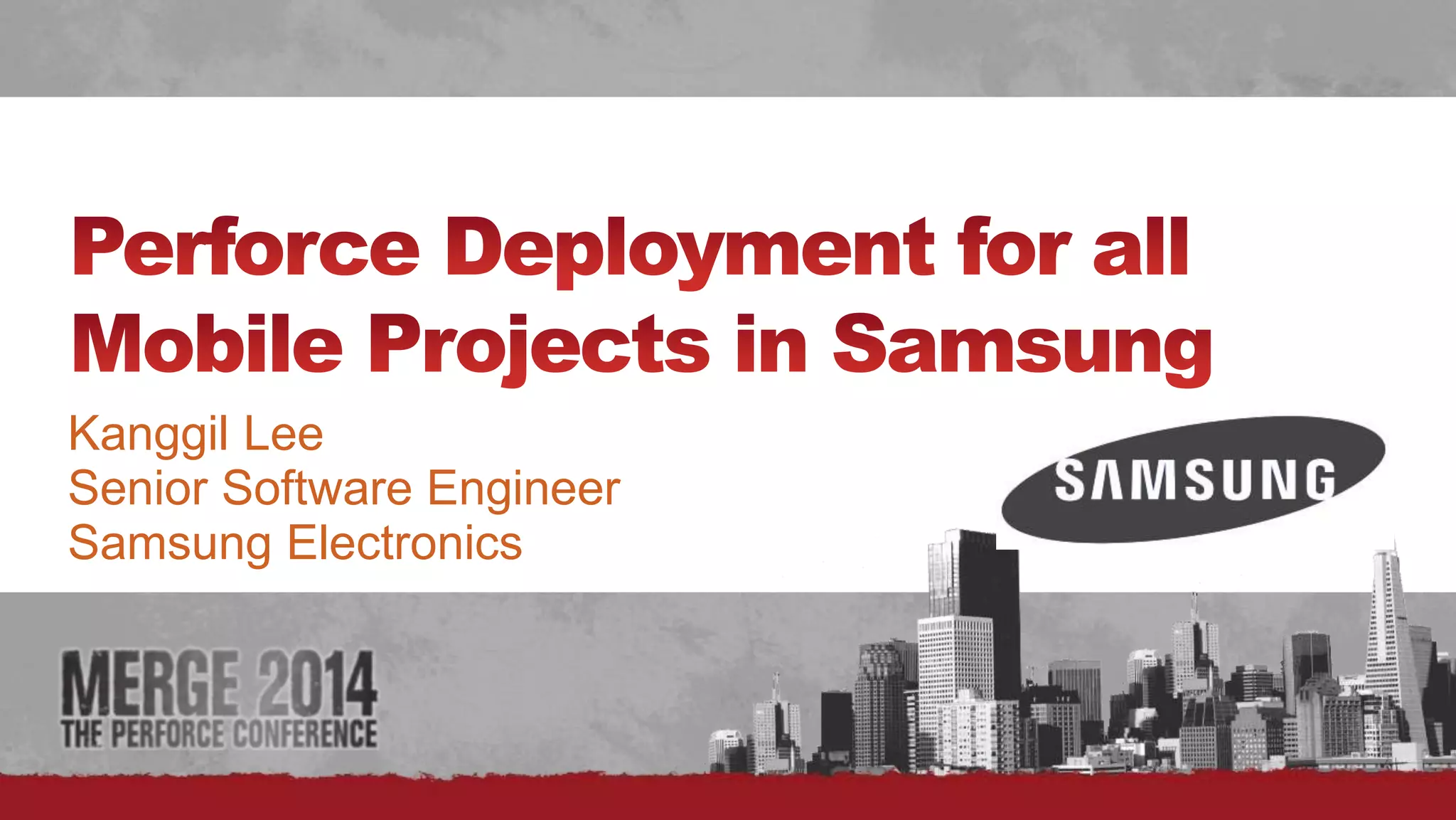 Perforce Deployment for all Mobile Projects in Samsung

Kanggil Lee
Senior Software Engineer
Samsung Electronics

SAMSUNG

MERGE 2014
THE PERFORCE CONFERENCE